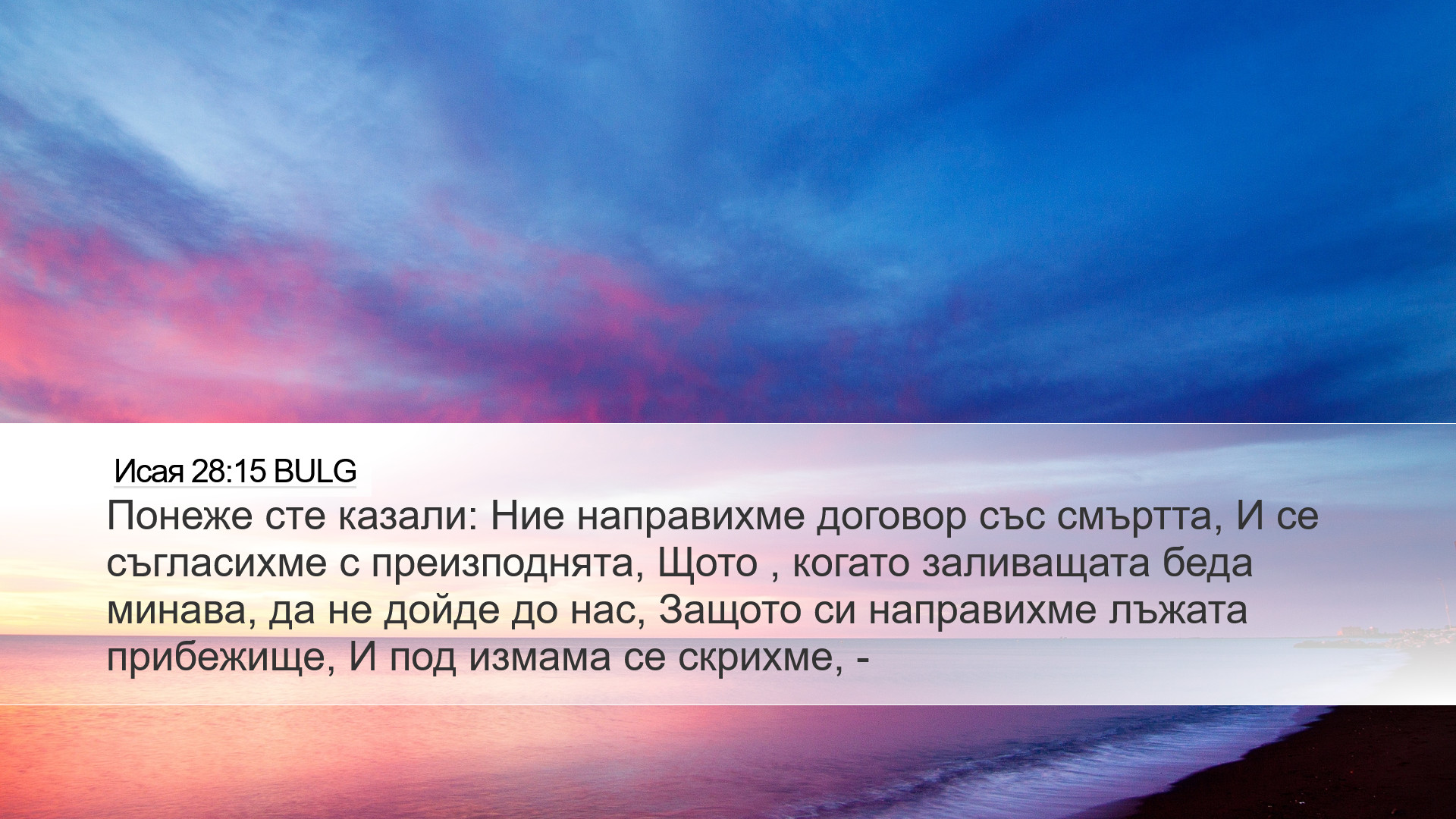 Исая 28:15 BULG

Понеже сте казали: Ние направихме договор със смъртта, И се съгласихме с преизподнята, Щото , когато заливащата беда минава, да не дойде до нас, Защото си направихме лъжата прибежище, И под измама се скрихме, -